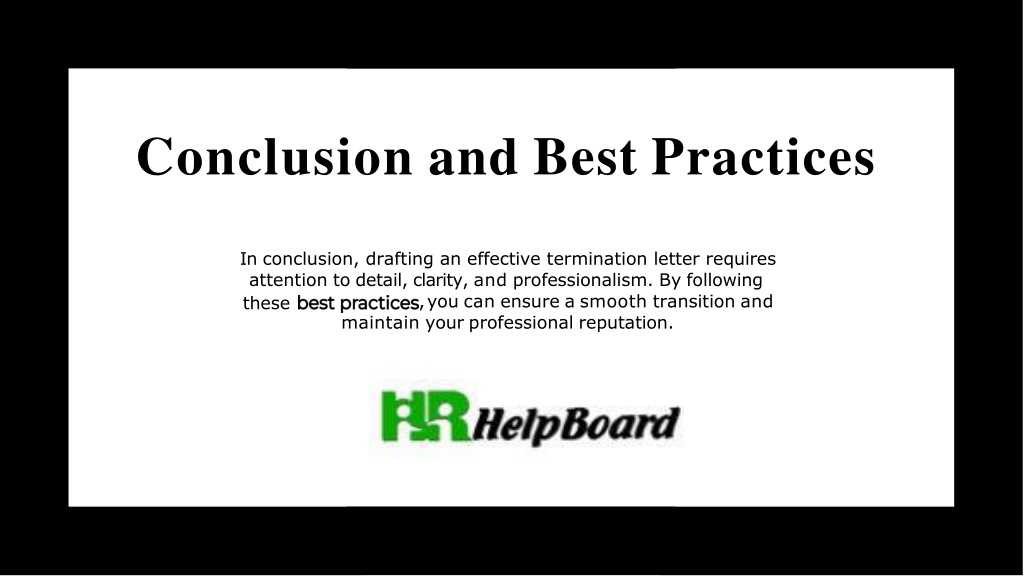 Conclusion and Best Practices

In conclusion, drafting an effective termination letter requires attention to detail, clarity, and professionalism. By following these best practices, you can ensure a smooth transition and maintain your professional reputation.

HR HelpBoard